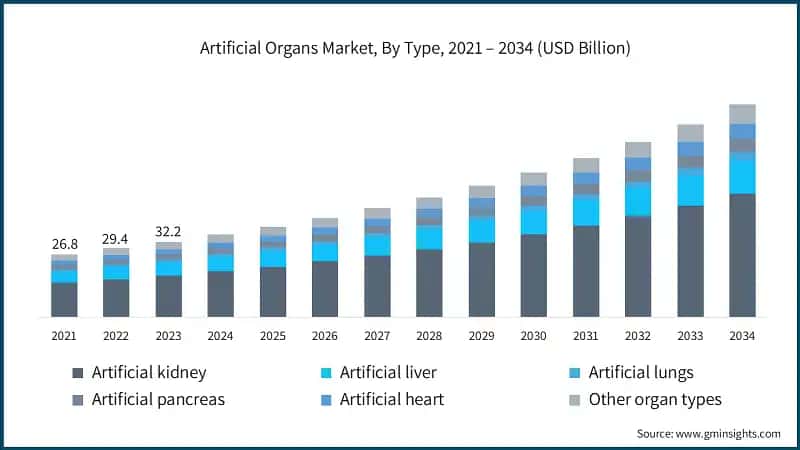 Artificial Organs Market, By Type, 2021 – 2034 (USD Billion)

26.8
29.4
32.2

2021 2022 2023 2024 2025 2026 2027 2028 2029 2030 2031 2032 2033 2034

Artificial kidney
Artificial liver
Artificial lungs
Artificial pancreas
Artificial heart
Other organ types

Source: www.gminsights.com